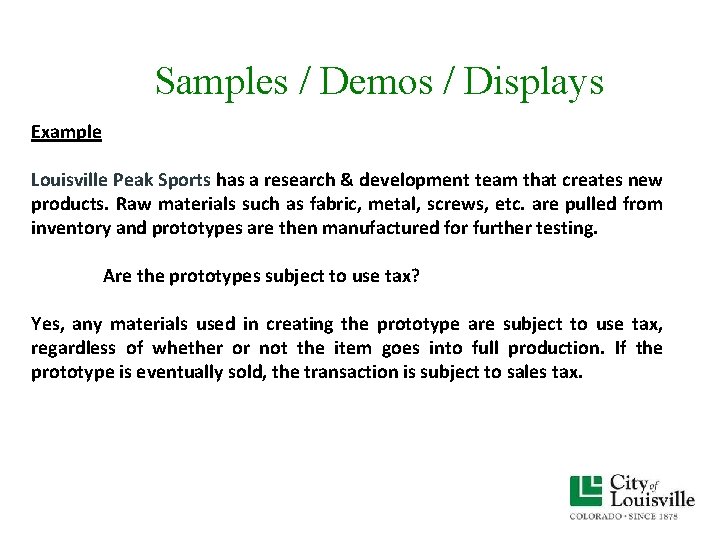 Samples / Demos / Displays

Example

Louisville Peak Sports has a research & development team that creates new products. Raw materials such as fabric, metal, screws, etc. are pulled from inventory and prototypes are then manufactured for further testing.

Are the prototypes subject to use tax?

Yes, any materials used in creating the prototype are subject to use tax, regardless of whether or not the item goes into full production. If the prototype is eventually sold, the transaction is subject to sales tax.

City of Louisville
COLORADO · SINCE 1878